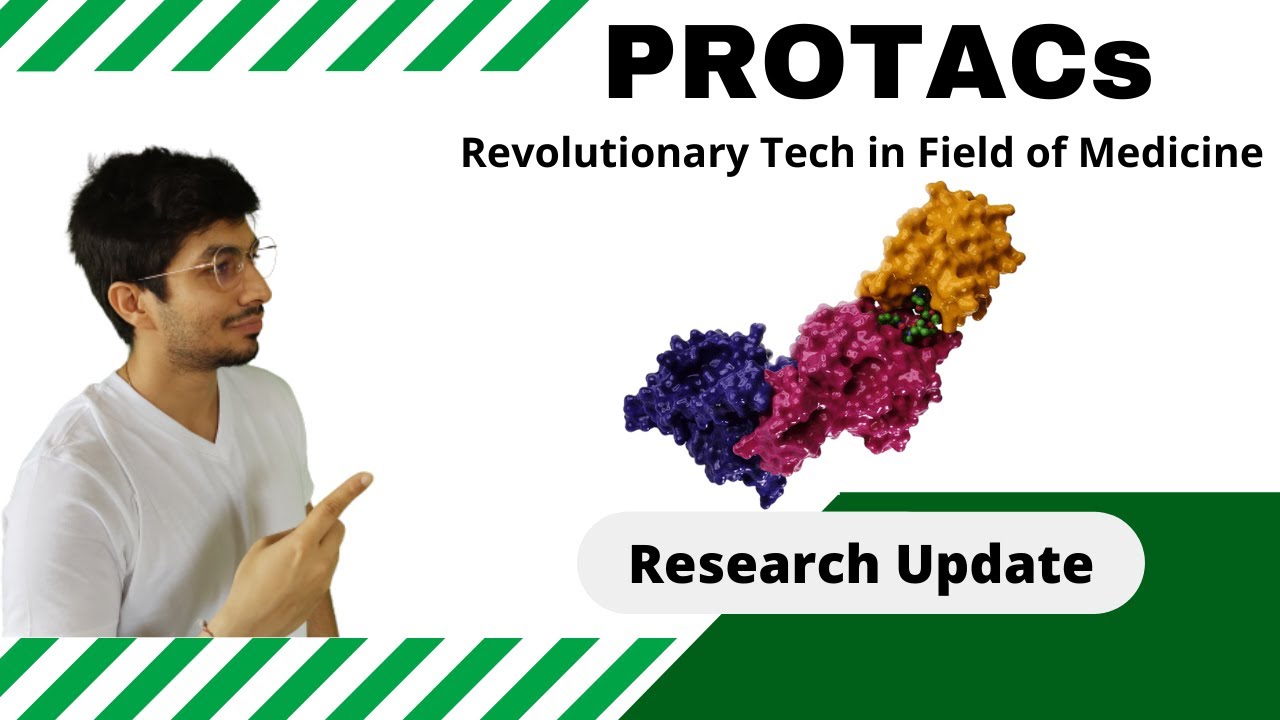 PROTACs

Revolutionary Tech in Field of Medicine

Research Update